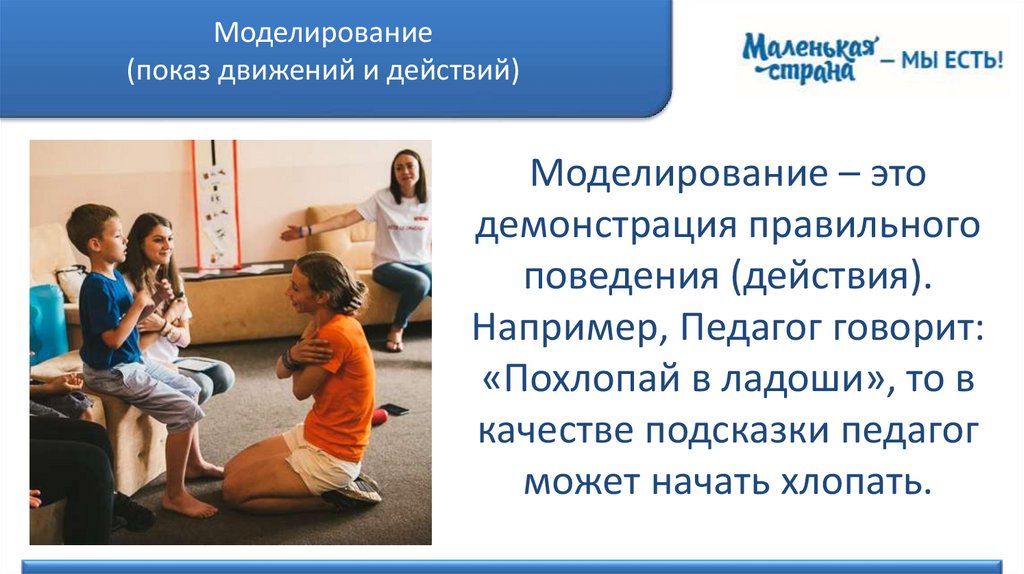 Моделирование
(показ движений и действий)

Маленькая страна – МЫ ЕСТЬ!

Моделирование – это демонстрация правильного поведения (действия). Например, Педагог говорит: «Похлопай в ладоши», то в качестве подсказки педагог может начать хлопать.